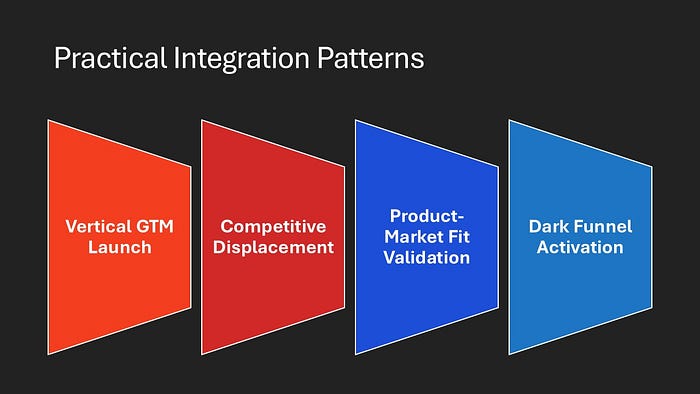 Practical Integration Patterns

Vertical GTM Launch

Competitive Displacement

Product-Market Fit Validation

Dark Funnel Activation